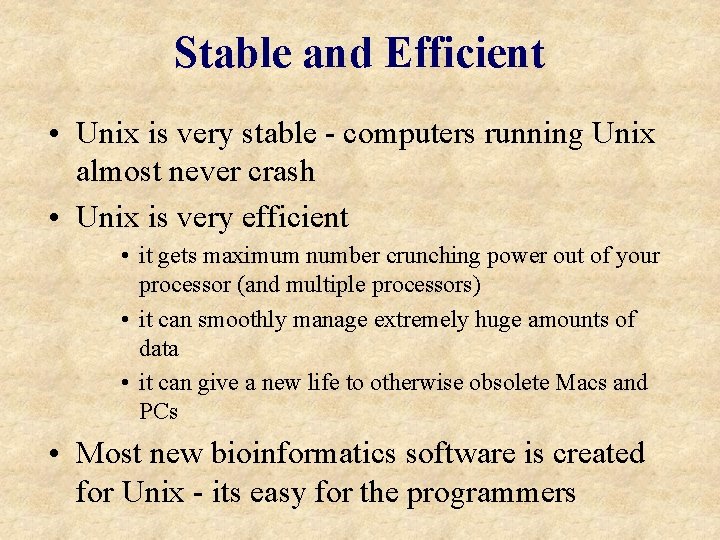 Stable and Efficient

• Unix is very stable - computers running Unix almost never crash

• Unix is very efficient

• it gets maximum number crunching power out of your processor (and multiple processors)

• it can smoothly manage extremely huge amounts of data

• it can give a new life to otherwise obsolete Macs and PCs

• Most new bioinformatics software is created for Unix - its easy for the programmers